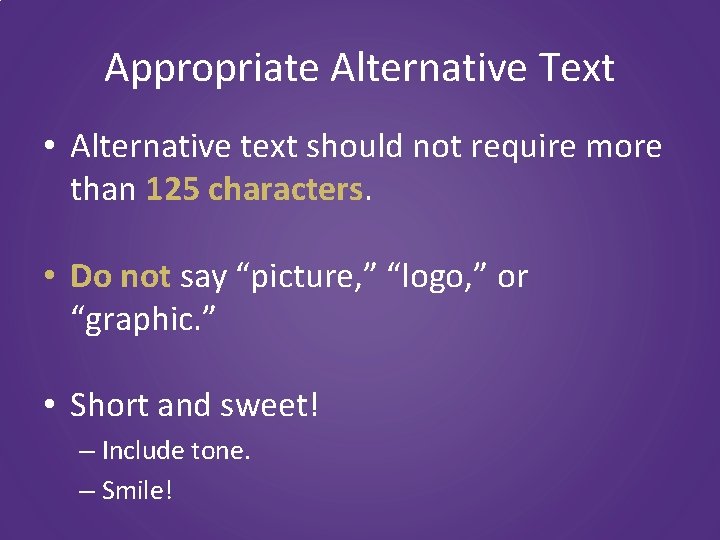 Appropriate Alternative Text

• Alternative text should not require more than 125 characters.

• Do not say “picture,” “logo,” or “graphic.”

• Short and sweet!
– Include tone.
– Smile!